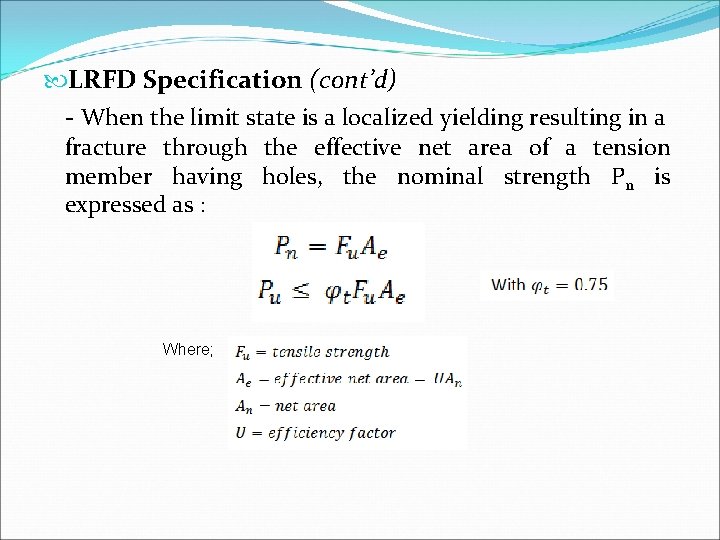 LRFD Specification (cont'd)

- When the limit state is a localized yielding resulting in a fracture through the effective net area of a tension member having holes, the nominal strength $P_n$ is expressed as :

$P_n = F_u A_e$

$P_u \leq \varphi_t F_u A_e$

With $\varphi_t = 0.75$

Where;

$F_u = tensile\ strength$

$A_e = effective\ net\ area = UA_n$

$A_n = net\ area$

$U = efficiency\ factor$